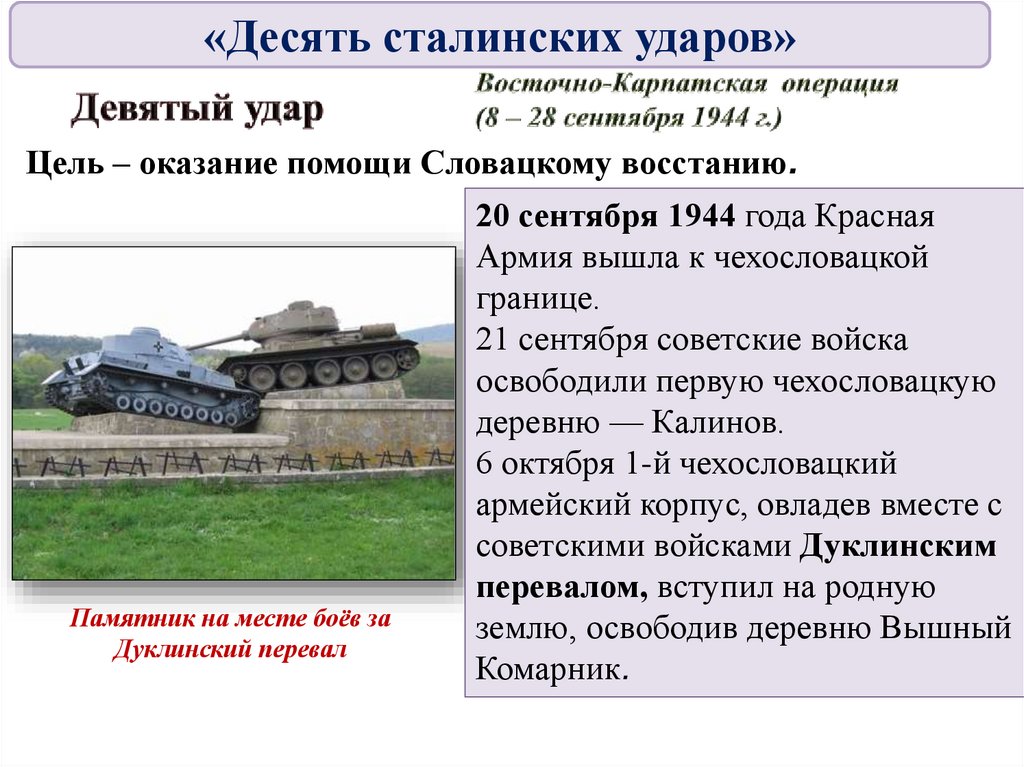 «Десять сталинских ударов»

Девятый удар

Восточно-Карпатская операция
(8 – 28 сентября 1944 г.)

Цель – оказание помощи Словацкому восстанию.

20 сентября 1944 года Красная Армия вышла к чехословацкой границе.
21 сентября советские войска освободили первую чехословацкую деревню — Калинов.
6 октября 1-й чехословацкий армейский корпус, овладев вместе с советскими войсками Дуклинским перевалом, вступил на родную землю, освободив деревню Вышный Комарник.

Памятник на месте боёв за Дуклинский перевал